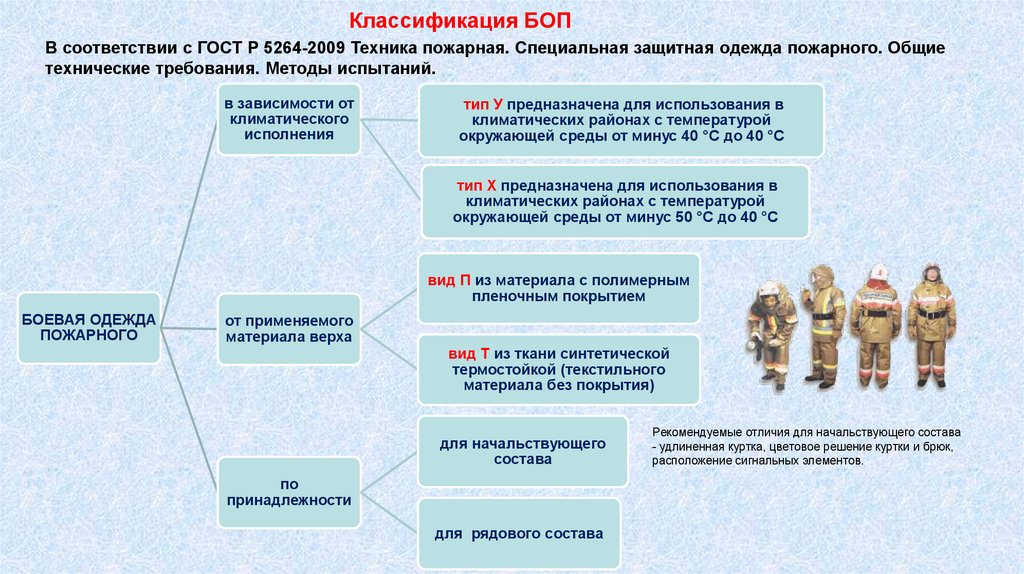 Классификация БОП

В соответствии с ГОСТ Р 5264-2009 Техника пожарная. Специальная защитная одежда пожарного. Общие технические требования. Методы испытаний.

БОЕВАЯ ОДЕЖДА ПОЖАРНОГО

в зависимости от климатического исполнения

тип У предназначена для использования в климатических районах с температурой окружающей среды от минус 40 °С до 40 °С

тип Х предназначена для использования в климатических районах с температурой окружающей среды от минус 50 °С до 40 °С

от применяемого материала верха

вид П из материала с полимерным пленочным покрытием

вид Т из ткани синтетической термостойкой (текстильного материала без покрытия)

по принадлежности

для начальствующего состава

для рядового состава

Рекомендуемые отличия для начальствующего состава - удлиненная куртка, цветовое решение куртки и брюк, расположение сигнальных элементов.